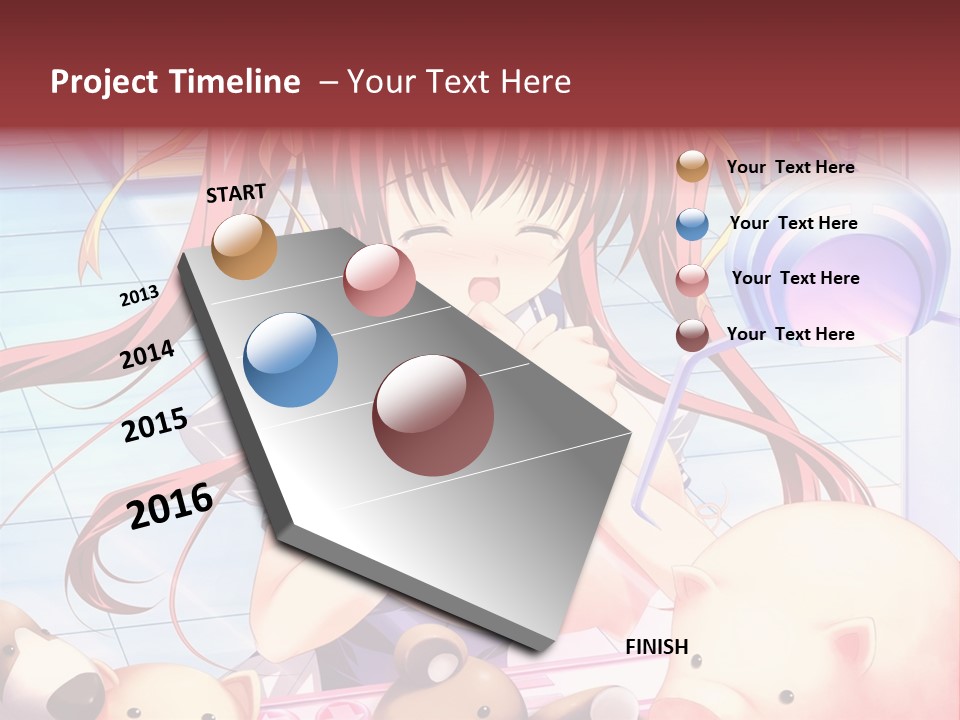 Project Timeline – Your Text Here

START

2013

2014

2015

2016

FINISH

Your Text Here

Your Text Here

Your Text Here

Your Text Here